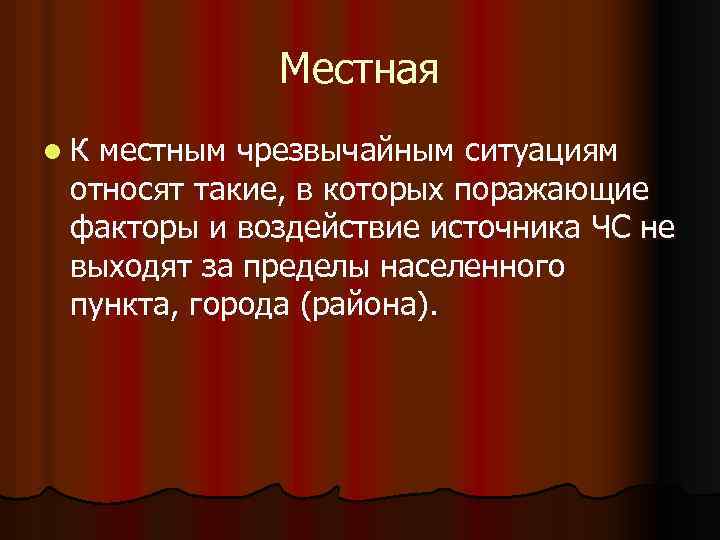 Местная

К местным чрезвычайным ситуациям относят такие, в которых поражающие факторы и воздействие источника ЧС не выходят за пределы населенного пункта, города (района).